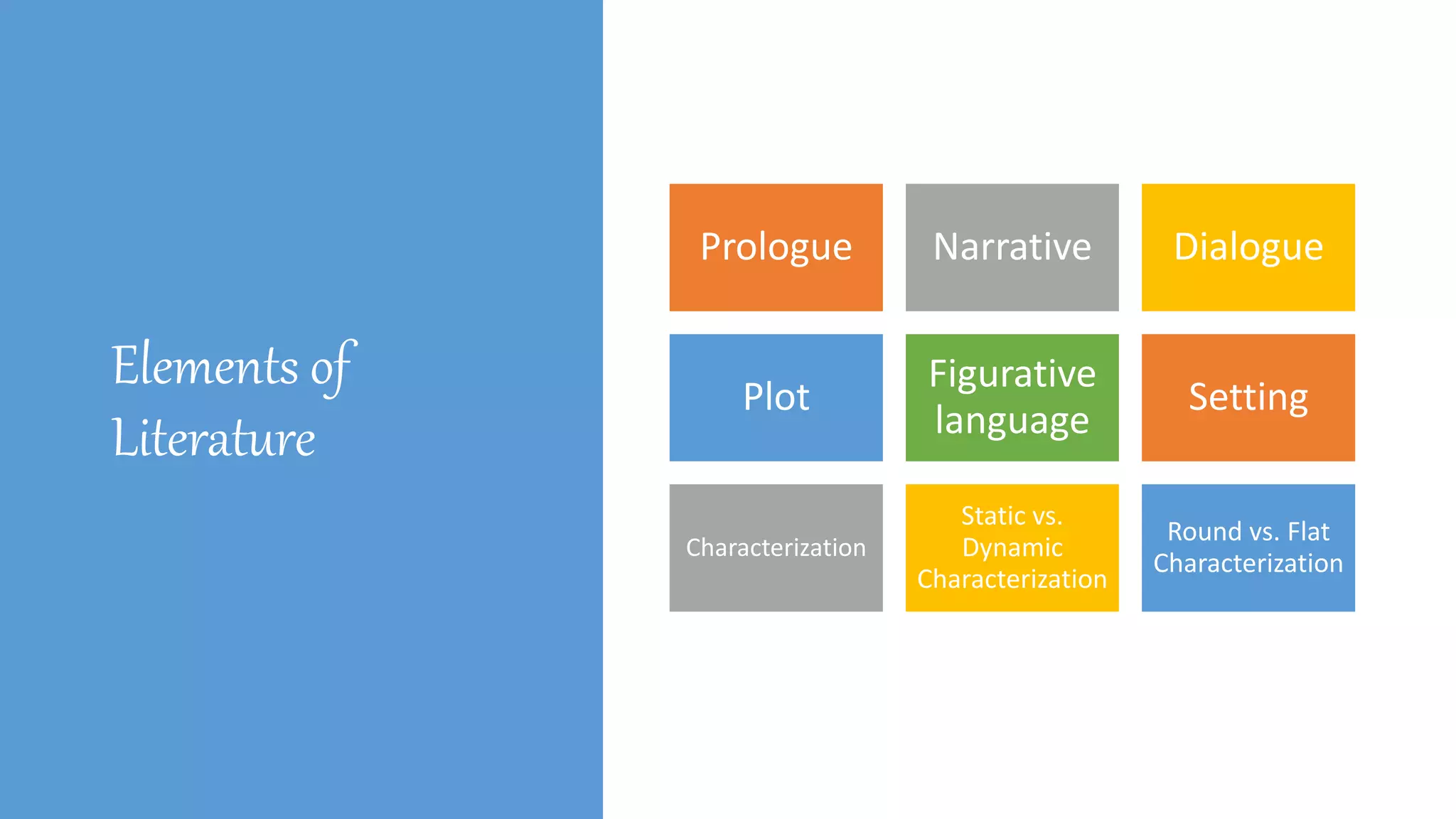 Elements of Literature

Prologue

Narrative

Dialogue

Plot

Figurative language

Setting

Characterization

Static vs. Dynamic Characterization

Round vs. Flat Characterization